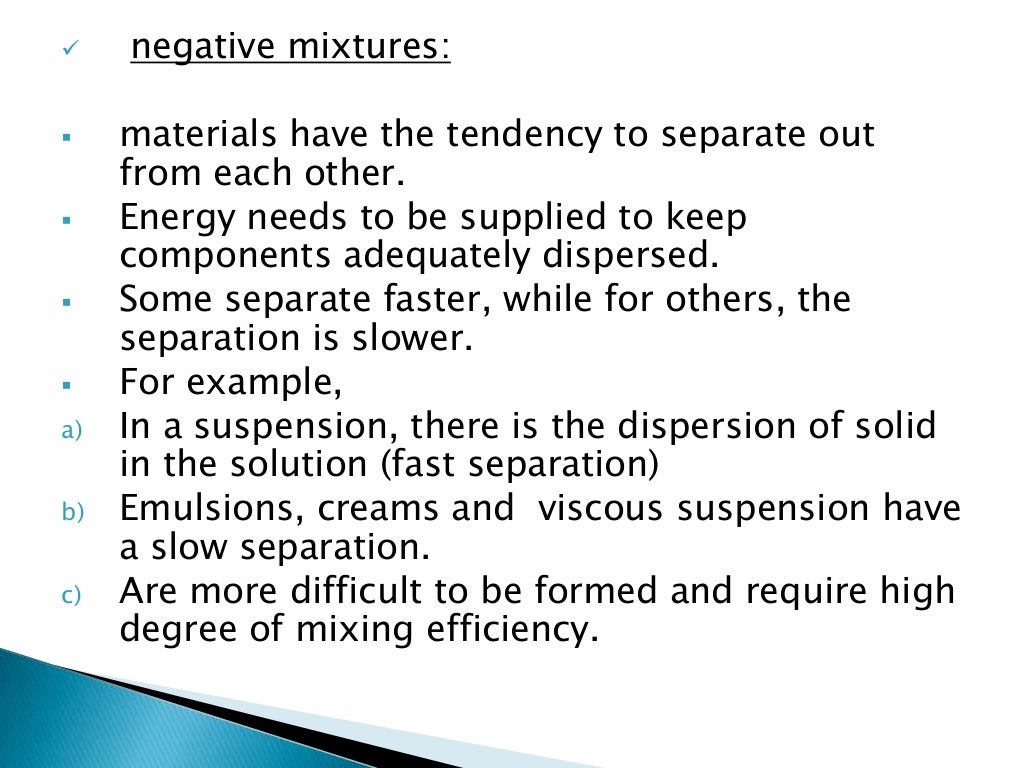 ✓ negative mixtures:

▪ materials have the tendency to separate out from each other.
▪ Energy needs to be supplied to keep components adequately dispersed.
▪ Some separate faster, while for others, the separation is slower.
▪ For example,
a) In a suspension, there is the dispersion of solid in the solution (fast separation)
b) Emulsions, creams and viscous suspension have a slow separation.
c) Are more difficult to be formed and require high degree of mixing efficiency.